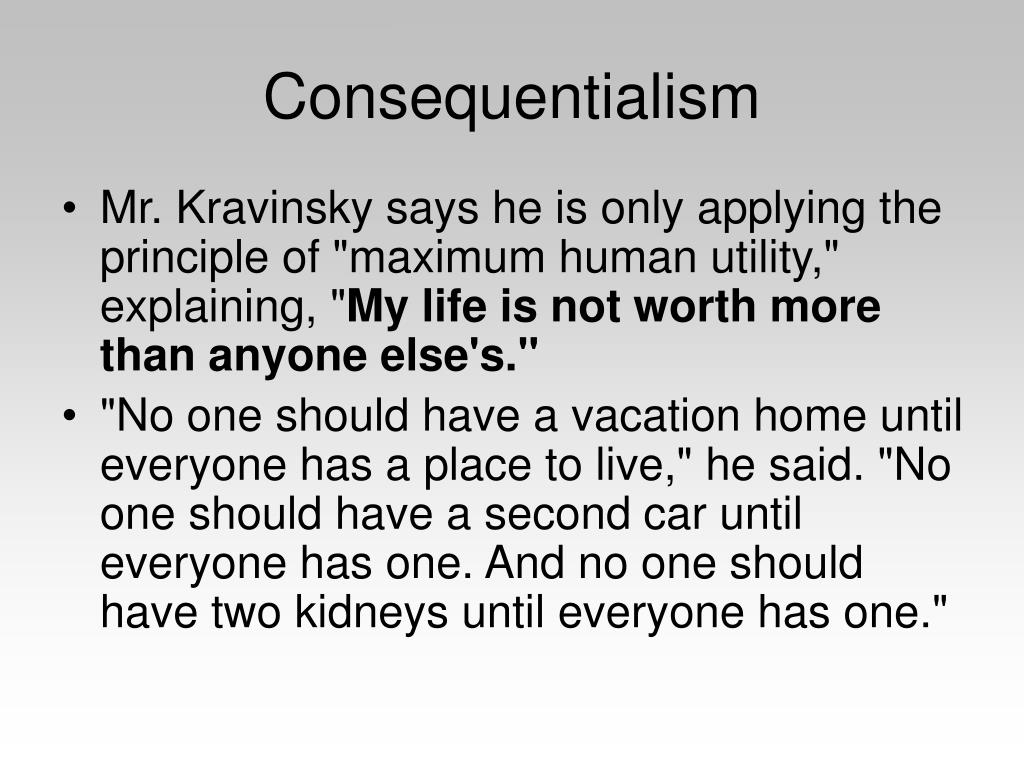 Consequentialism

• Mr. Kravinsky says he is only applying the principle of "maximum human utility," explaining, "My life is not worth more than anyone else's."

• "No one should have a vacation home until everyone has a place to live," he said. "No one should have a second car until everyone has one. And no one should have two kidneys until everyone has one."